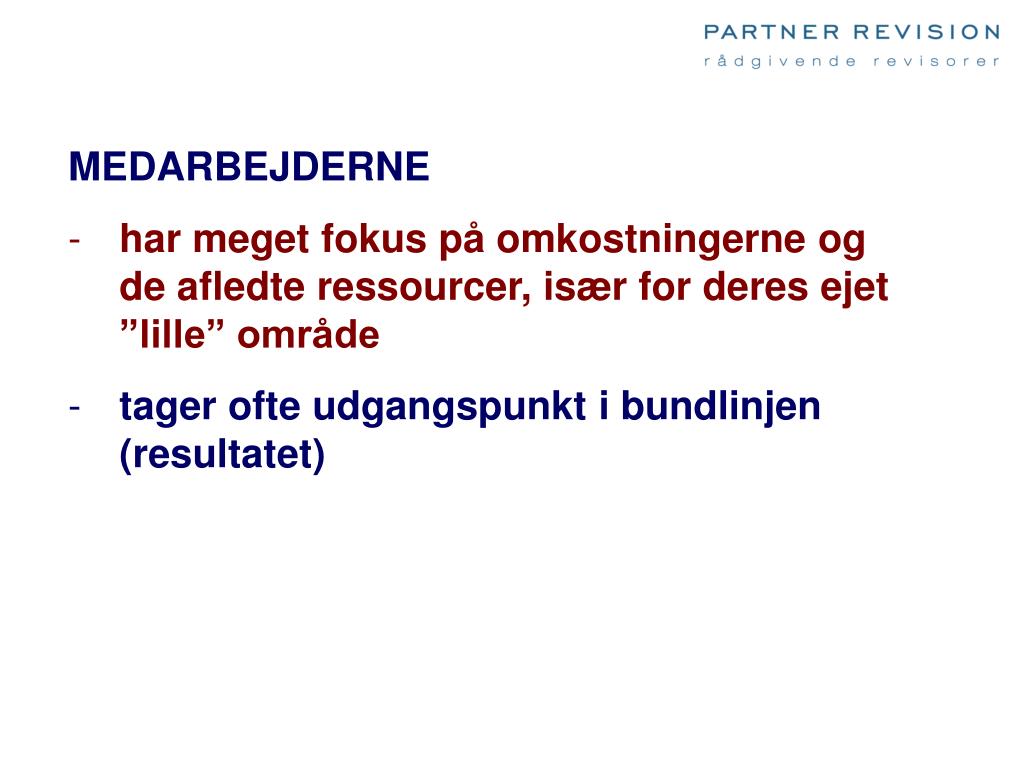 PARTNER REVISION
rådgivende revisorer

MEDARBEJDERNE

- har meget fokus på omkostningerne og de afledte ressourcer, især for deres ejet ”lille” område

- tager ofte udgangspunkt i bundlinjen (resultatet)